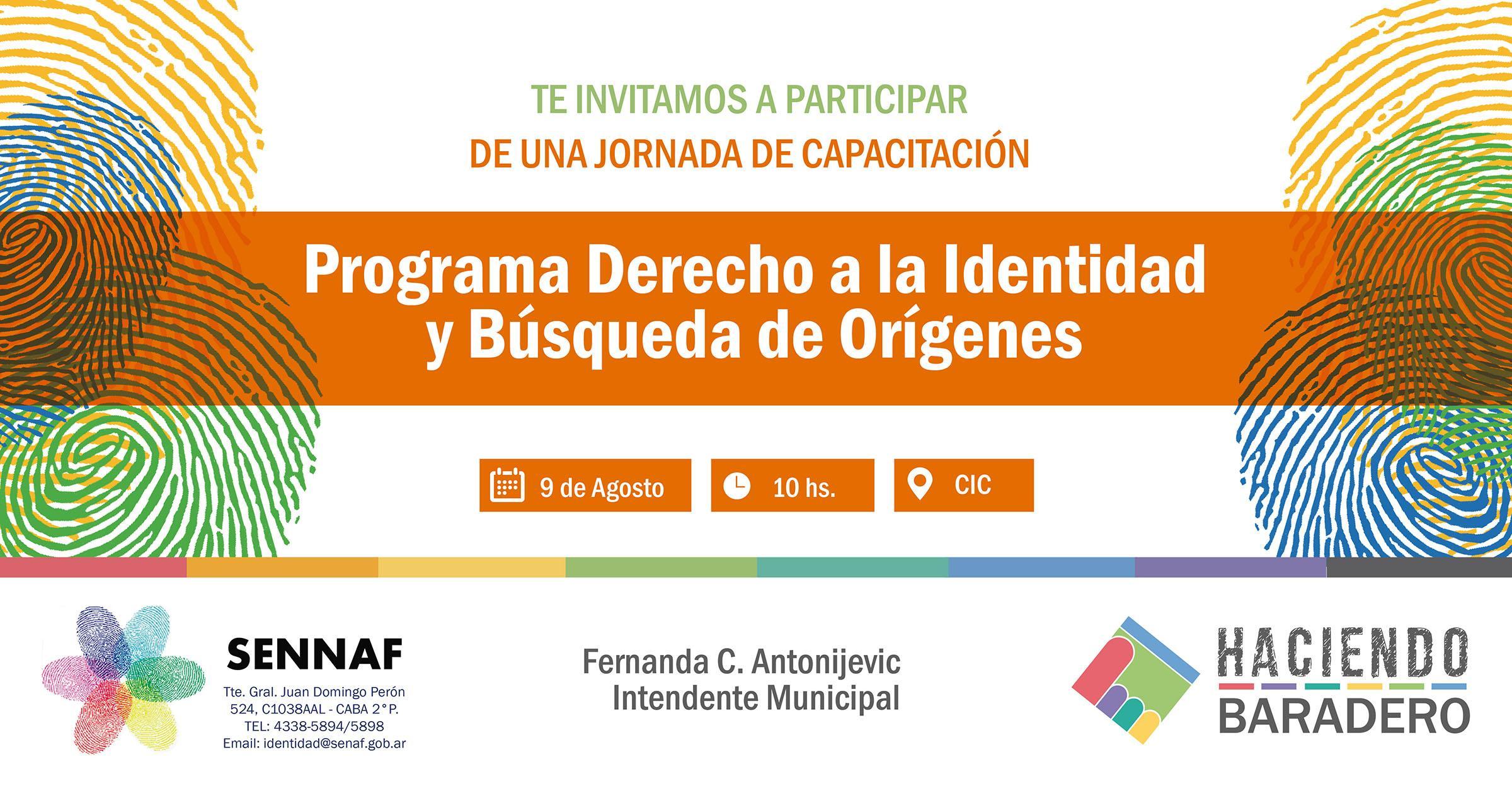 TE INVITAMOS A PARTICIPAR
DE UNA JORNADA DE CAPACITACIÓN

Programa Derecho a la Identidad y Búsqueda de Orígenes

9 de Agosto

10 hs.

CIC

SENNAF
Tte. Gral. Juan Domingo Perón 524, C1038AAL - CABA 2°P.
TEL: 4338-5894/5898
Email: identidad@senaf.gob.ar

Fernanda C. Antonijevic
Intendente Municipal

HACIENDO
BARADERO